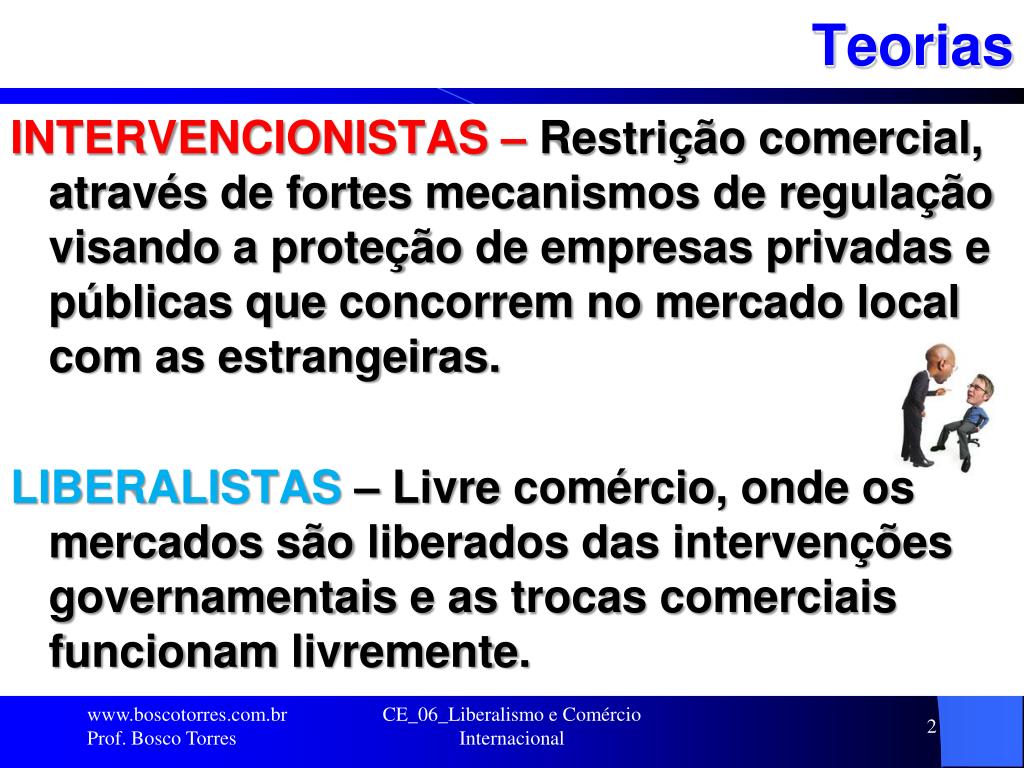 Teorias

INTERVENCIONISTAS – Restrição comercial, através de fortes mecanismos de regulação visando a proteção de empresas privadas e públicas que concorrem no mercado local com as estrangeiras.

LIBERALISTAS – Livre comércio, onde os mercados são liberados das intervenções governamentais e as trocas comerciais funcionam livremente.

www.boscotorres.com.br
Prof. Bosco Torres

CE_06_Liberalismo e Comércio Internacional

2